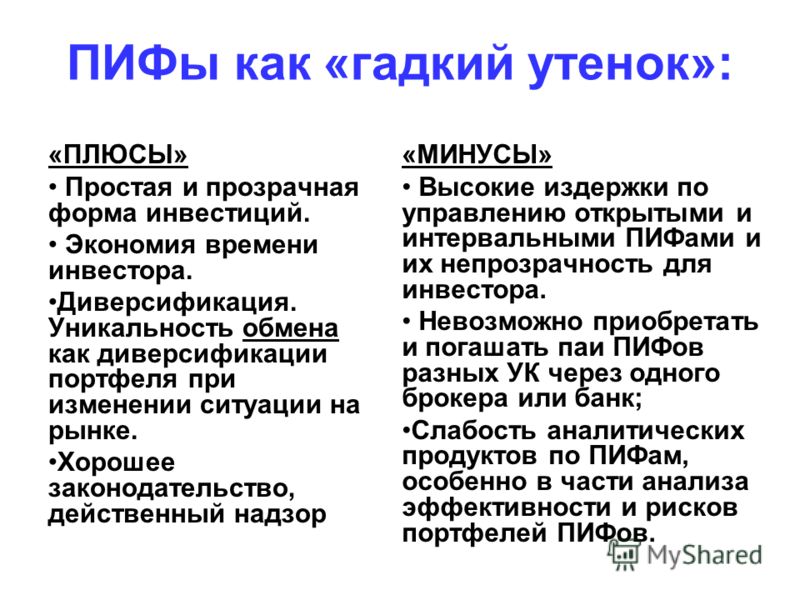 ПИФы как «гадкий утенок»:

«ПЛЮСЫ»

• Простая и прозрачная форма инвестиций.

• Экономия времени инвестора.

•Диверсификация. Уникальность обмена как диверсификации портфеля при изменении ситуации на рынке.

•Хорошее законодательство, действенный надзор

«МИНУСЫ»

• Высокие издержки по управлению открытыми и интервальными ПИФами и их непрозрачность для инвестора.

• Невозможно приобретать и погашать паи ПИФов разных УК через одного брокера или банк;

•Слабость аналитических продуктов по ПИФам, особенно в части анализа эффективности и рисков портфелей ПИФов.

MyShared